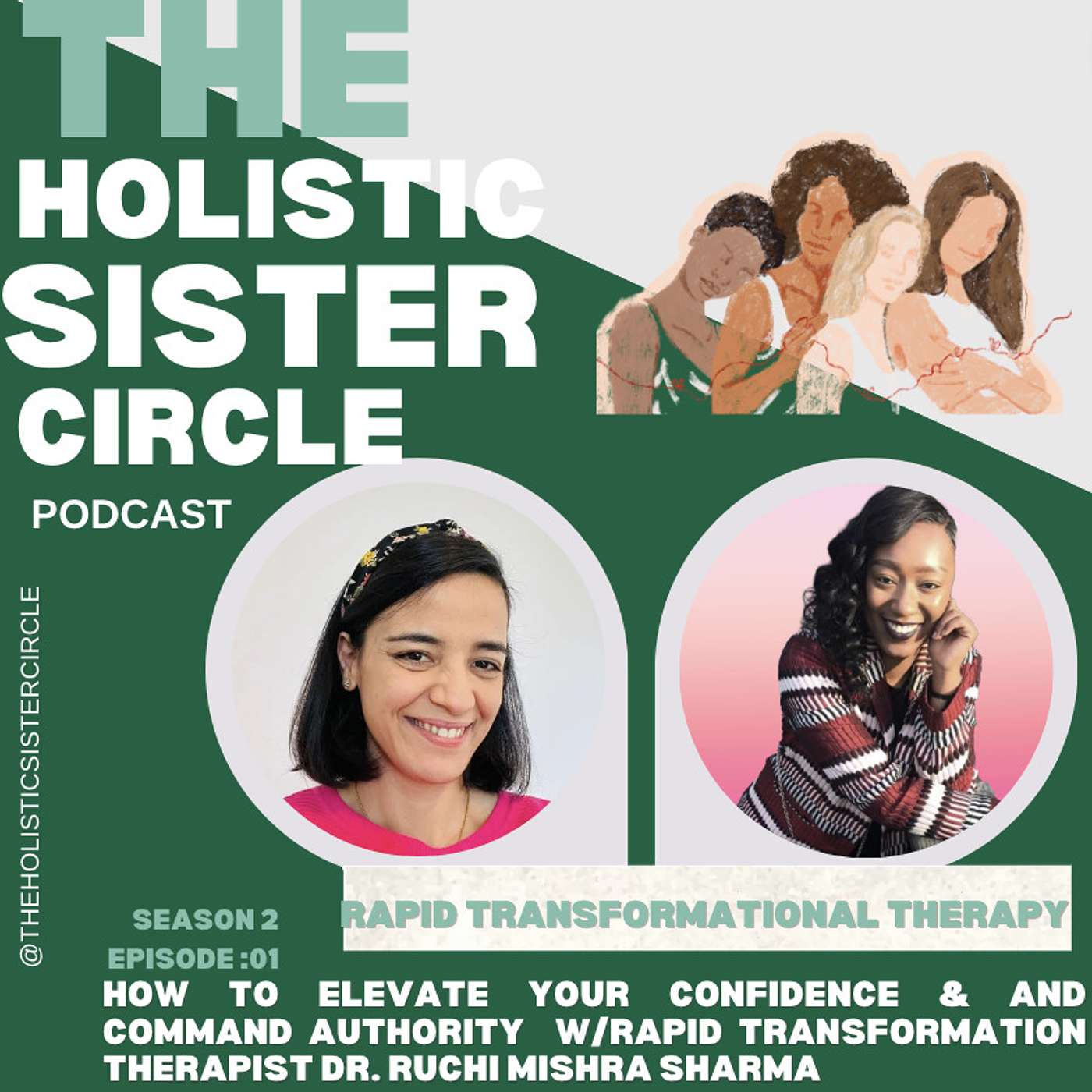 THE
HOLISTIC
SISTER
CIRCLE
PODCAST

@THEHOLISTICSISTERCIRCLE

RAPID TRANSFORMATIONAL THERAPY

SEASON 2
EPISODE :01
HOW TO ELEVATE YOUR CONFIDENCE & AND COMMAND AUTHORITY W/RAPID TRANSFORMATION THERAPIST DR. RUCHI MISHRA SHARMA